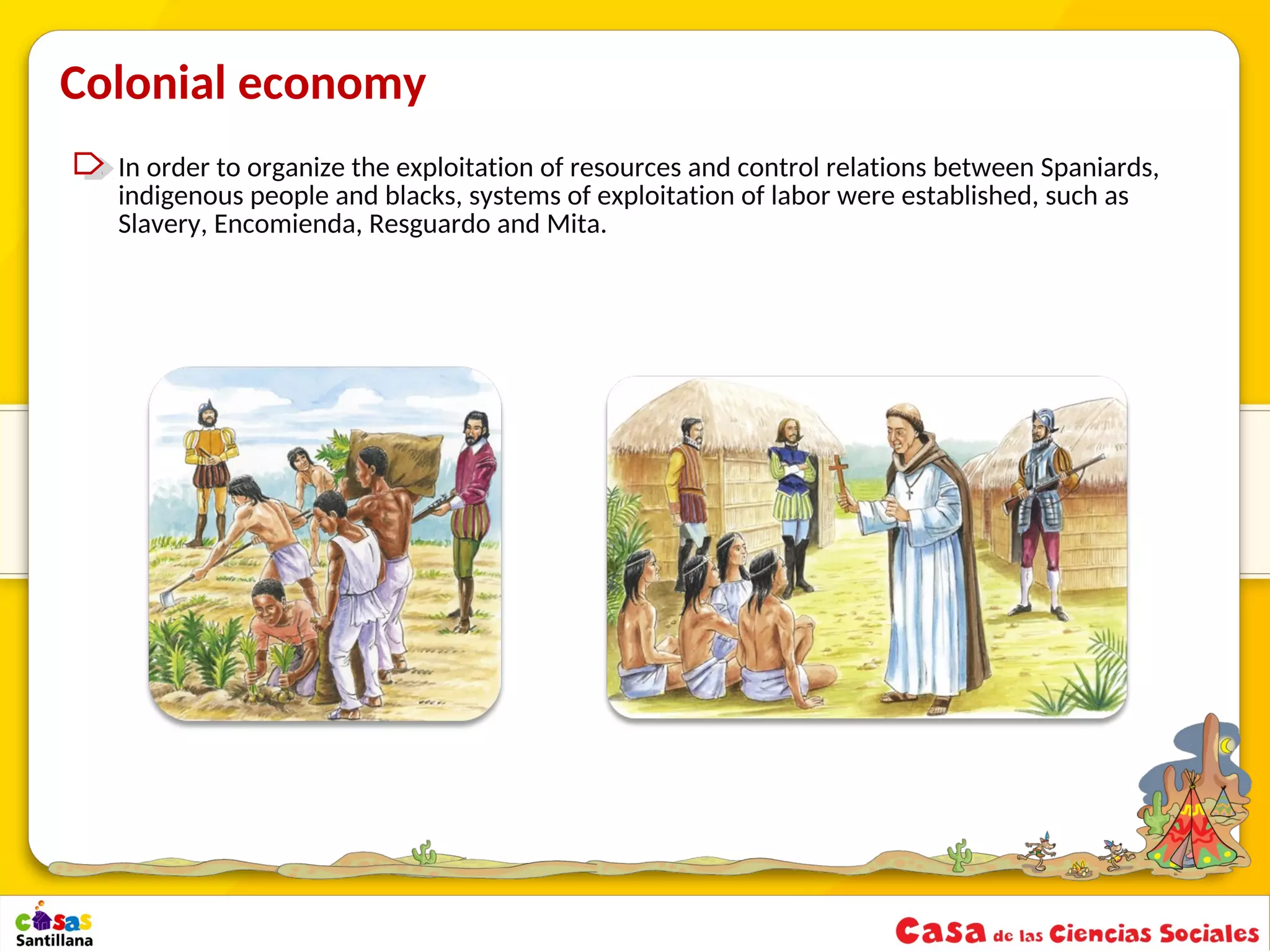 Colonial economy

In order to organize the exploitation of resources and control relations between Spaniards, indigenous people and blacks, systems of exploitation of labor were established, such as Slavery, Encomienda, Resguardo and Mita.

casas Santillana

Casa de las Ciencias Sociales